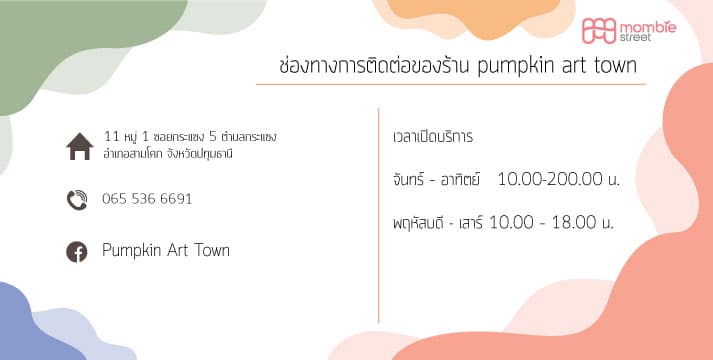 mombie street

ช่องทางการติดต่อของร้าน pumpkin art town

11 หมู่ 1 ซอยกระแชง 5 ตำบลกระแชง อำเภอสามโคก จังหวัดปทุมธานี

065 536 6691

Pumpkin Art Town

เวลาเปิดบริการ

จันทร์ - อาทิตย์ 10.00-200.00 น.

พฤหัสบดี - เสาร์ 10.00 - 18.00 น.